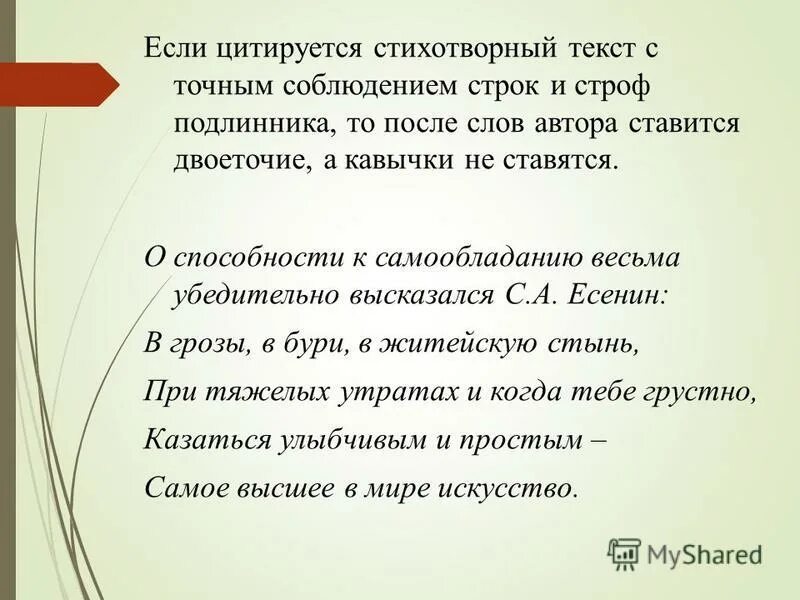 Если цитируется стихотворный текст с точным соблюдением строк и строф подлинника, то после слов автора ставится двоеточие, а кавычки не ставятся.

О способности к самообладанию весьма убедительно высказался С.А. Есенин:

В грозы, в бури, в житейскую стынь,

При тяжелых утратах и когда тебе грустно,

Казаться улыбчивым и простым –

Самое высшее в мире искусство.

MyShared